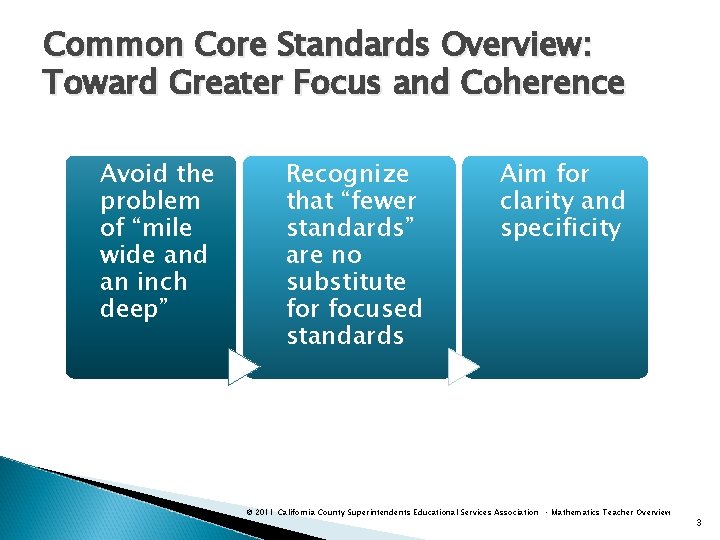 Common Core Standards Overview: Toward Greater Focus and Coherence

Avoid the problem of “mile wide and an inch deep”

Recognize that “fewer standards” are no substitute for focused standards

Aim for clarity and specificity

© 2011 California County Superintendents Educational Services Association · Mathematics Teacher Overview

3